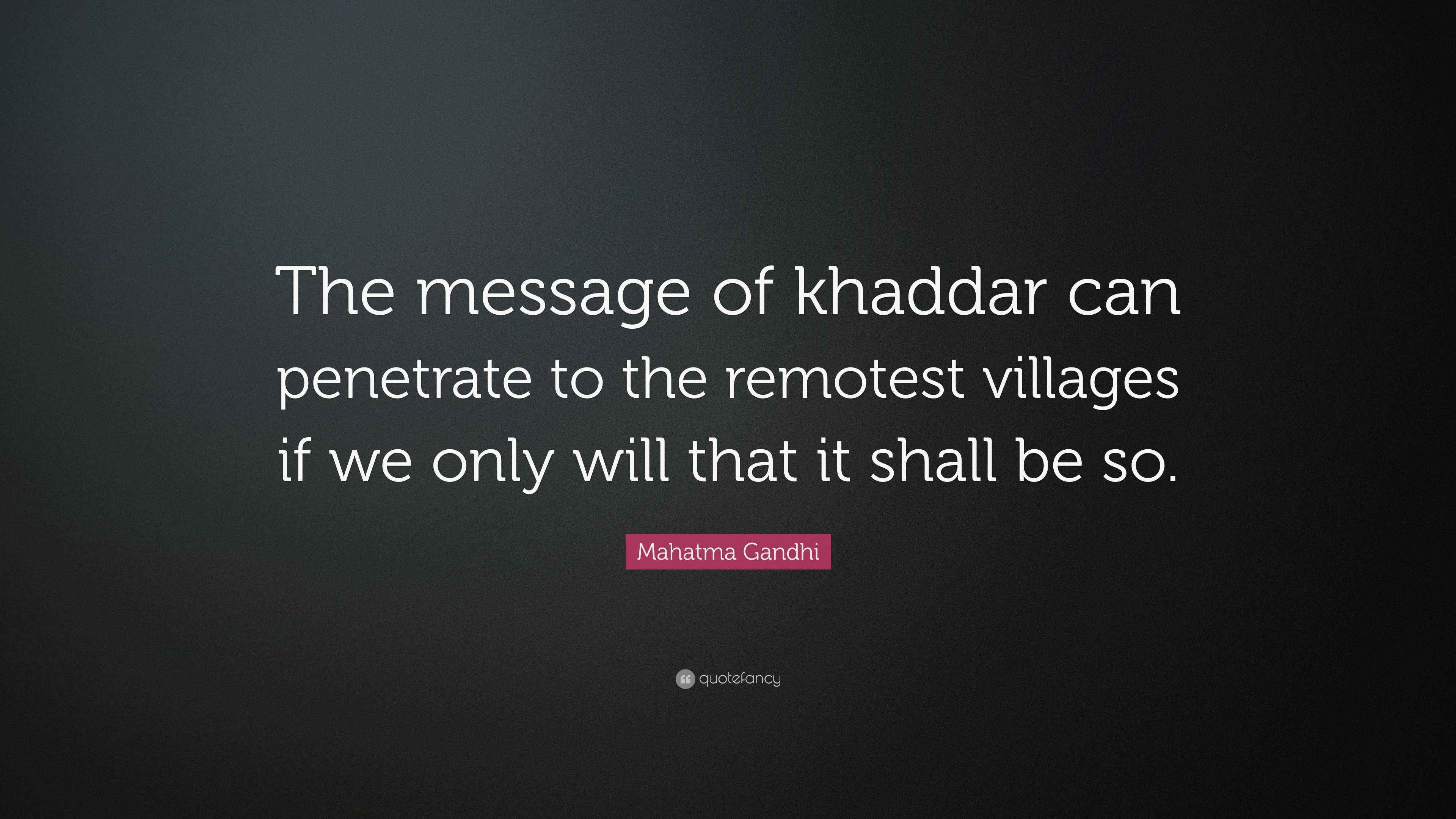 The message of khaddar can penetrate to the remotest villages if we only will that it shall be so.

Mahatma Gandhi

quotefancy